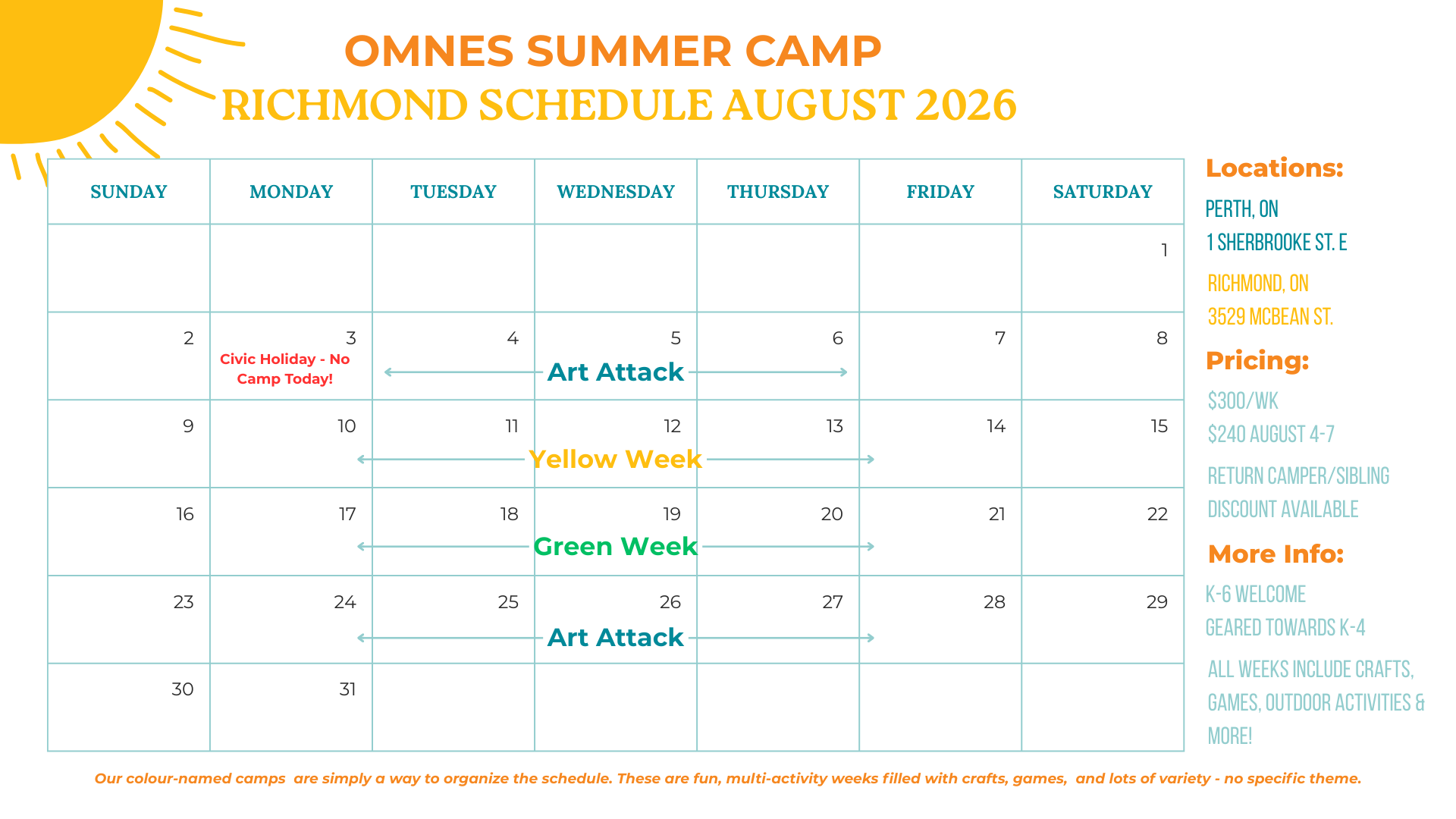 OMNES SUMMER CAMP
RICHMOND SCHEDULE AUGUST 2026

| SUNDAY | MONDAY | TUESDAY | WEDNESDAY | THURSDAY | FRIDAY | SATURDAY |
|---|---|---|---|---|---|---|
| | | | | | | 1 |
| 2 | 3 Civic Holiday - No Camp Today! | 4 | 5 Art Attack | 6 | 7 | 8 |
| 9 | 10 | 11 | 12 Yellow Week | 13 | 14 | 15 |
| 16 | 17 | 18 | 19 Green Week | 20 | 21 | 22 |
| 23 | 24 | 25 | 26 Art Attack | 27 | 28 | 29 |
| 30 | 31 | | | | | |

Locations:
PERTH, ON
1 SHERBROOKE ST. E
RICHMOND, ON
3529 MCBEAN ST.

Pricing:
$300/WK
$240 AUGUST 4-7
RETURN CAMPER/SIBLING DISCOUNT AVAILABLE

More Info:
K-6 WELCOME
GEARED TOWARDS K-4
ALL WEEKS INCLUDE CRAFTS, GAMES, OUTDOOR ACTIVITIES & MORE!

Our colour-named camps are simply a way to organize the schedule. These are fun, multi-activity weeks filled with crafts, games, and lots of variety - no specific theme.